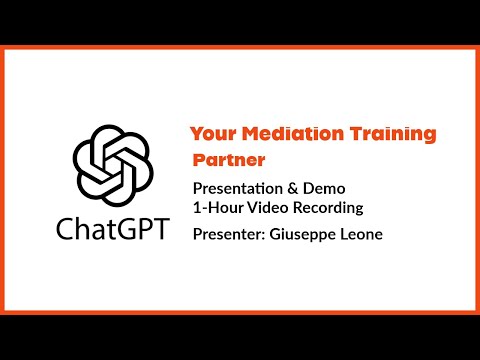 ChatGPT

Your Mediation Training Partner

Presentation & Demo
1-Hour Video Recording

Presenter: Giuseppe Leone